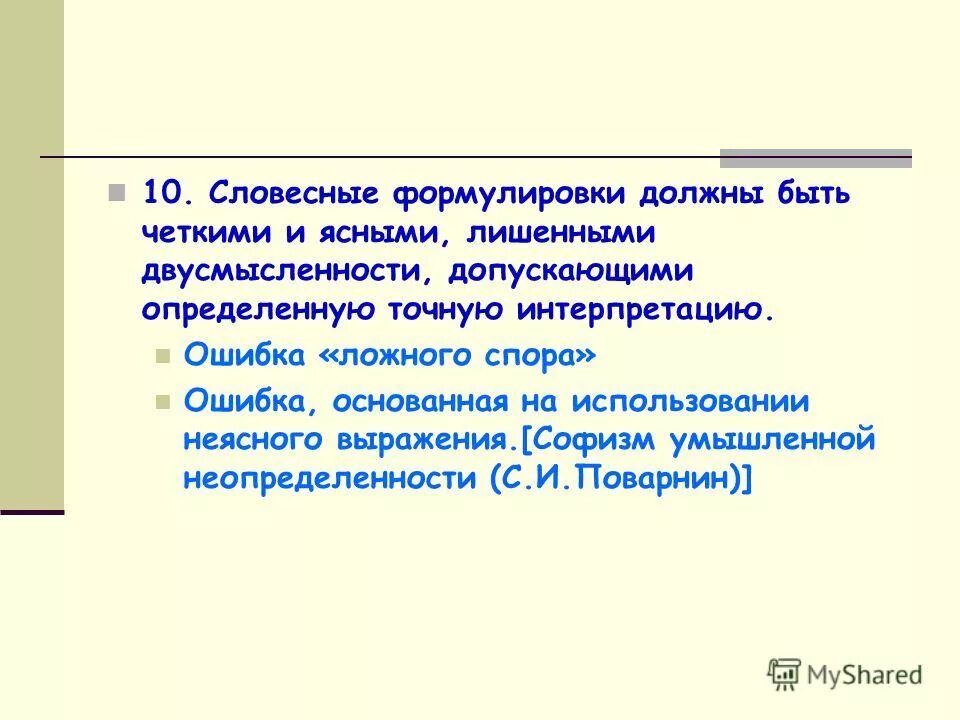 10. Словесные формулировки должны быть четкими и ясными, лишенными двусмысленности, допускающими определенную точную интерпретацию.

Ошибка «ложного спора»

Ошибка, основанная на использовании неясного выражения.[Софизм умышленной неопределенности (С.И.Поварнин)]

MyShared